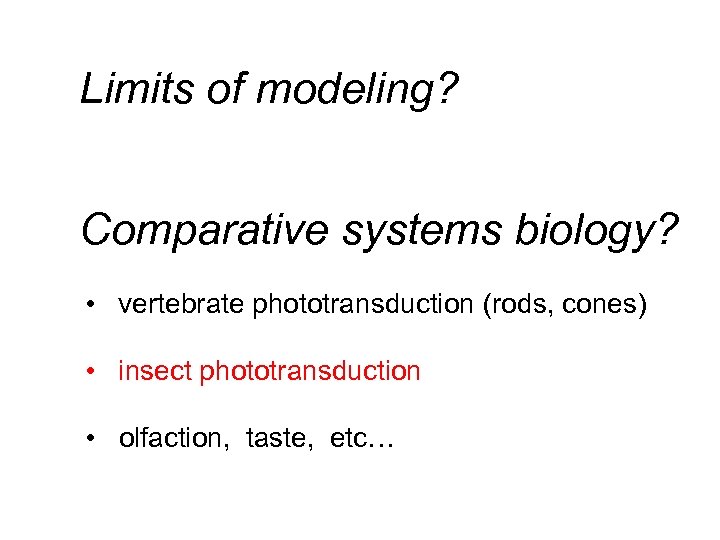 Limits of modeling?

Comparative systems biology?

• vertebrate phototransduction (rods, cones)

• insect phototransduction

• olfaction, taste, etc…